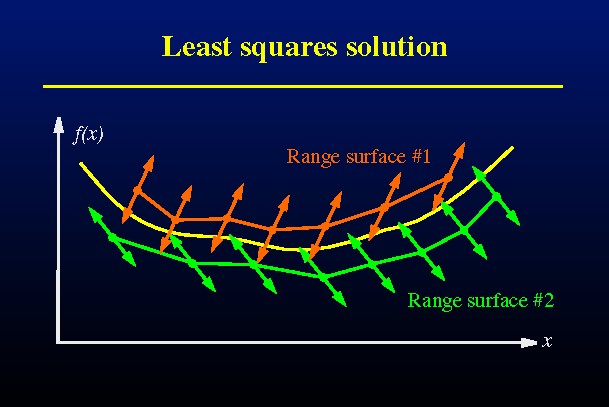 Least squares solution

$f(x)$

Range surface #1

Range surface #2

$x$